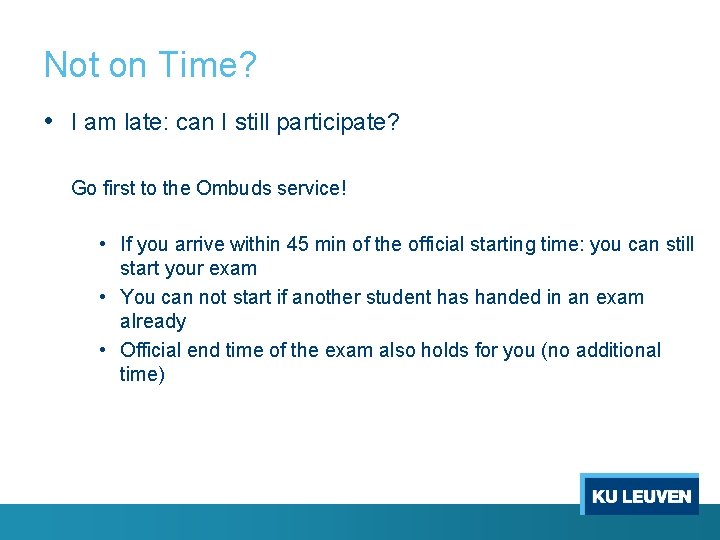 Not on Time?

• I am late: can I still participate?

Go first to the Ombuds service!

• If you arrive within 45 min of the official starting time: you can still start your exam
• You can not start if another student has handed in an exam already
• Official end time of the exam also holds for you (no additional time)

KU LEUVEN